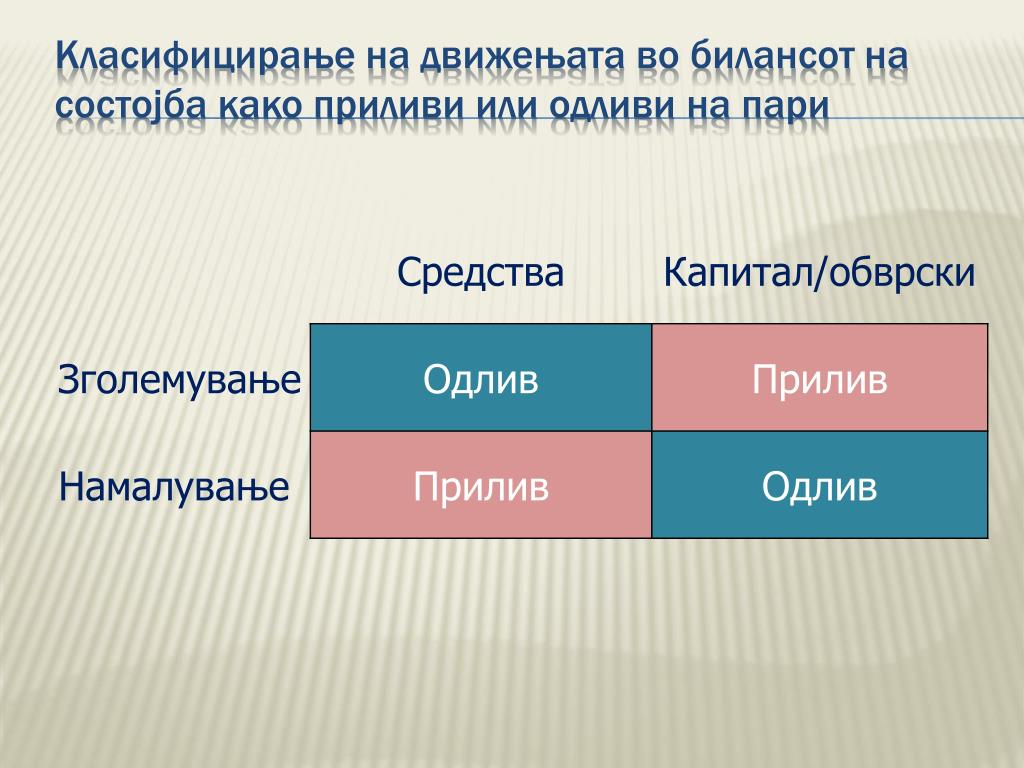 Класифицирање на движењата во билансот на состојба како приливи или одливи на пари

| | Средства | Капитал/обврски |
|---|---|---|
| Зголемување | Одлив | Прилив |
| Намалување | Прилив | Одлив |